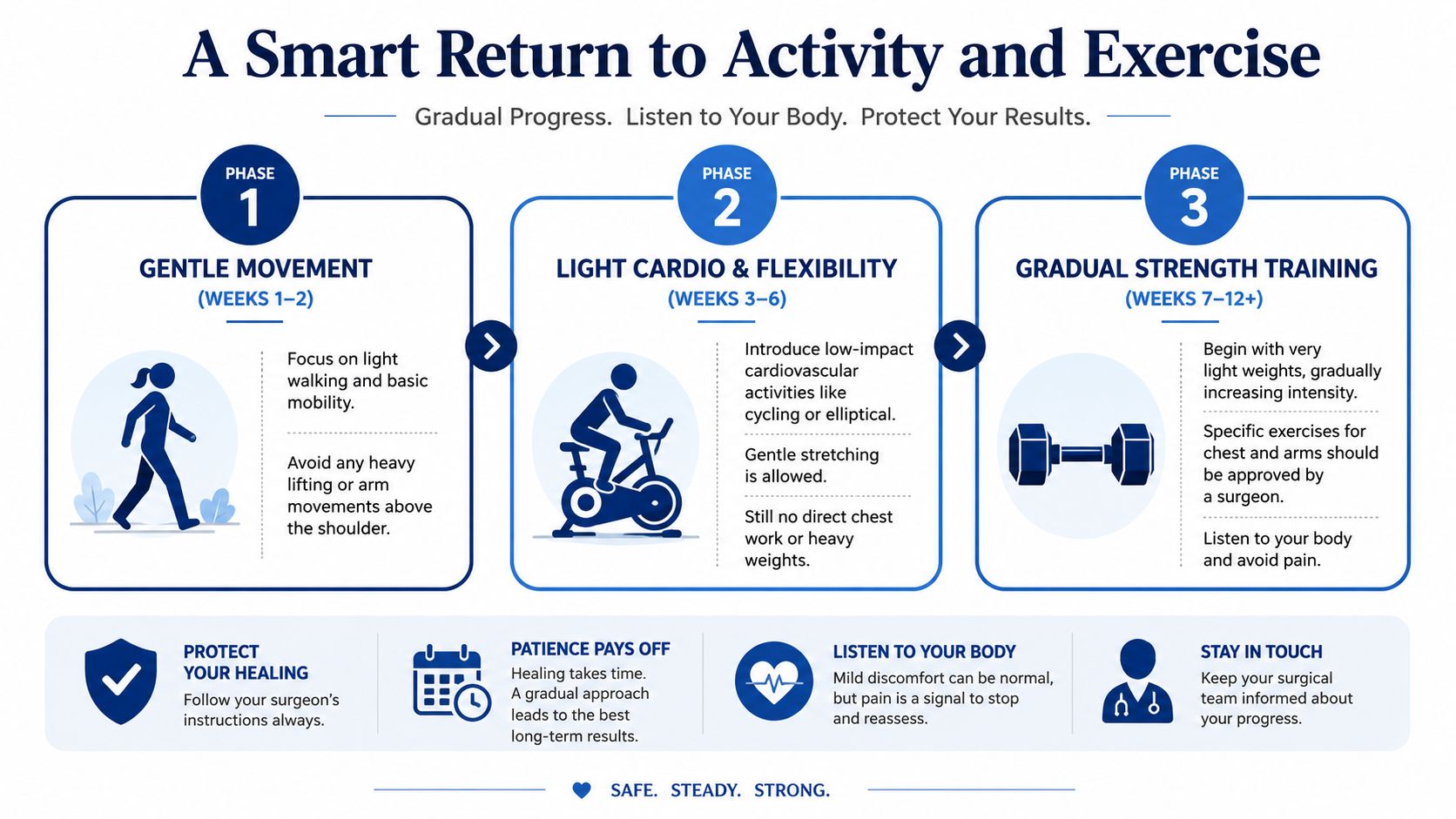 A Smart Return to Activity and Exercise

Gradual Progress. Listen to Your Body. Protect Your Results.

PHASE 1

GENTLE MOVEMENT
(WEEKS 1–2)

Focus on light walking and basic mobility.

Avoid any heavy lifting or arm movements above the shoulder.

PHASE 2

LIGHT CARDIO & FLEXIBILITY
(WEEKS 3–6)

Introduce low-impact cardiovascular activities like cycling or elliptical.

Gentle stretching is allowed.

Still no direct chest work or heavy weights.

PHASE 3

GRADUAL STRENGTH TRAINING
(WEEKS 7–12+)

Begin with very light weights, gradually increasing intensity.

Specific exercises for chest and arms should be approved by a surgeon.

Listen to your body and avoid pain.

PROTECT YOUR HEALING
Follow your surgeon's instructions always.

PATIENCE PAYS OFF
Healing takes time. A gradual approach leads to the best long-term results.

LISTEN TO YOUR BODY
Mild discomfort can be normal, but pain is a signal to stop and reassess.

STAY IN TOUCH
Keep your surgical team informed about your progress.

SAFE. STEADY. STRONG.